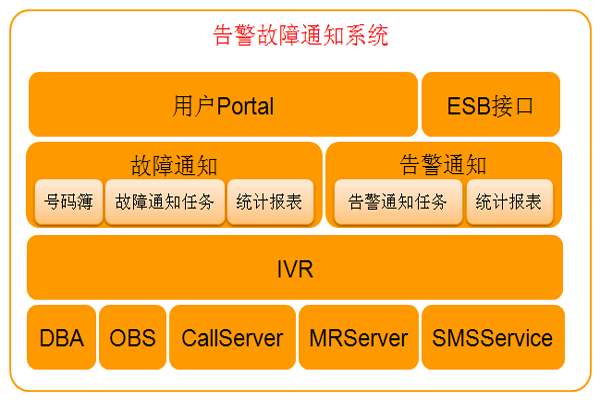 告警故障通知系统

用户Portal

ESB接口

故障通知

号码簿

故障通知任务

统计报表

告警通知

告警通知任务

统计报表

IVR

DBA

OBS

CallServer

MRServer

SMSService